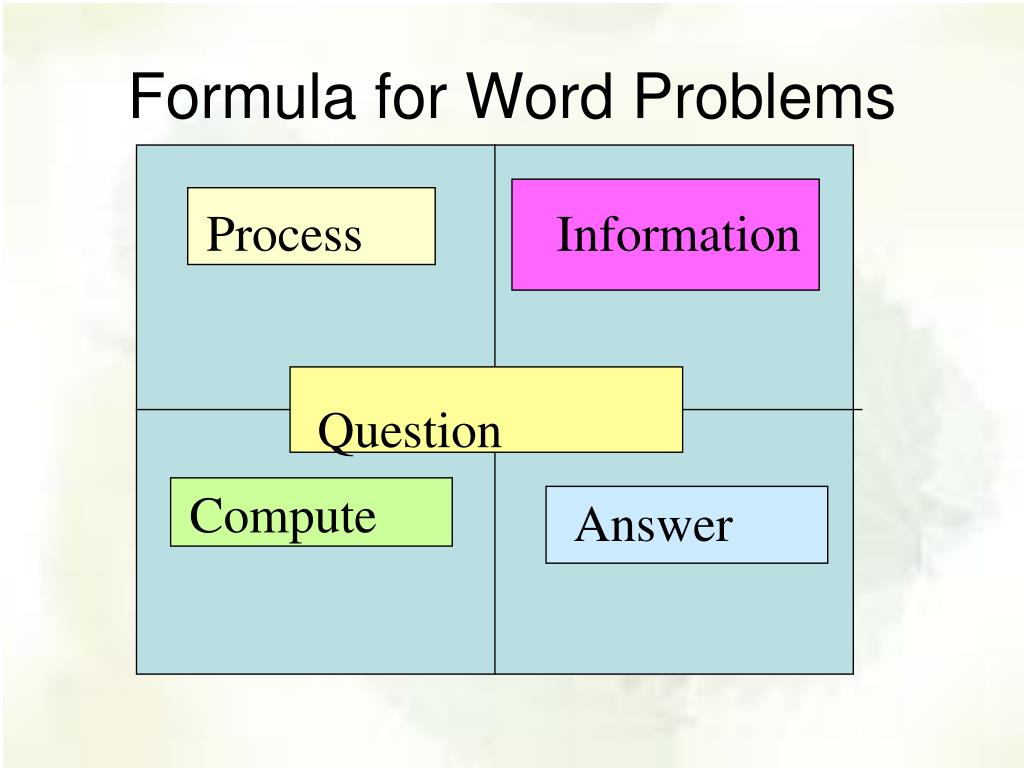 Formula for Word Problems

Process

Information

Question

Compute

Answer